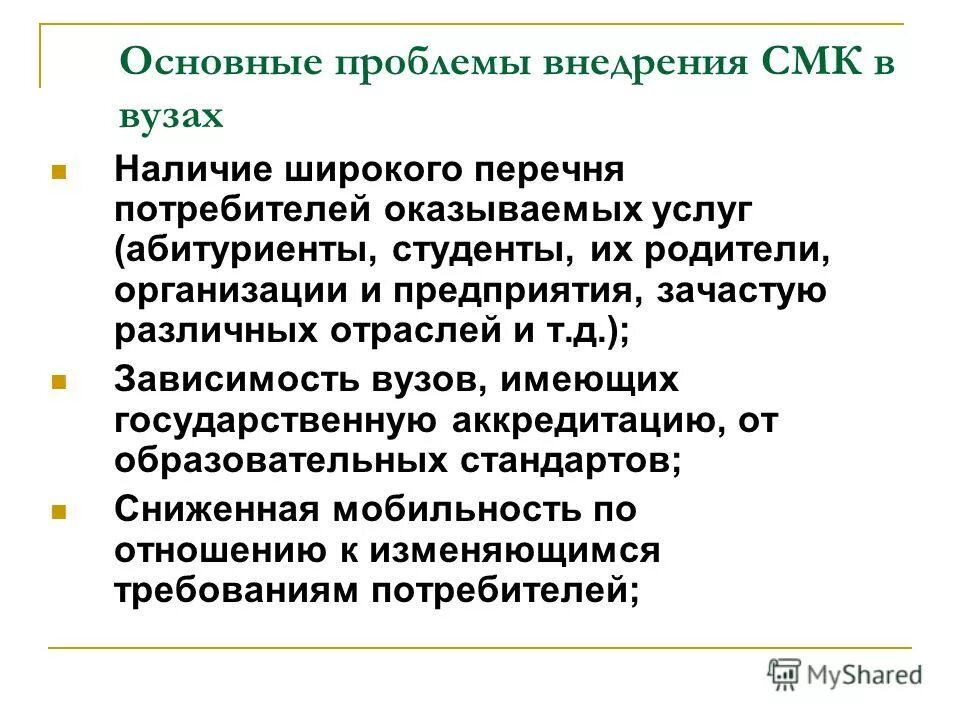 Основные проблемы внедрения СМК в вузах

Наличие широкого перечня потребителей оказываемых услуг (абитуриенты, студенты, их родители, организации и предприятия, зачастую различных отраслей и т.д.);

Зависимость вузов, имеющих государственную аккредитацию, от образовательных стандартов;

Сниженная мобильность по отношению к изменяющимся требованиям потребителей;

MyShared